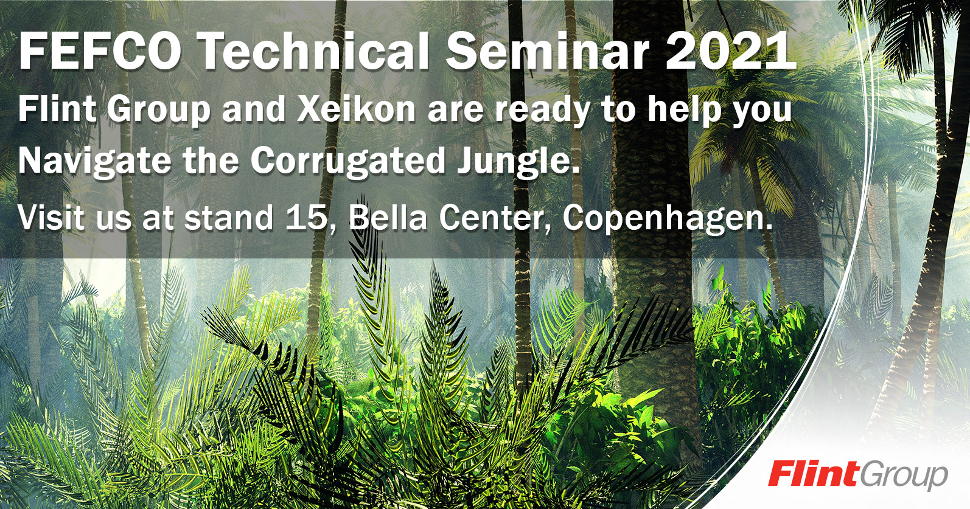 FEFCO Technical Seminar 2021

Flint Group and Xeikon are ready to help you Navigate the Corrugated Jungle.

Visit us at stand 15, Bella Center, Copenhagen.

FlintGroup